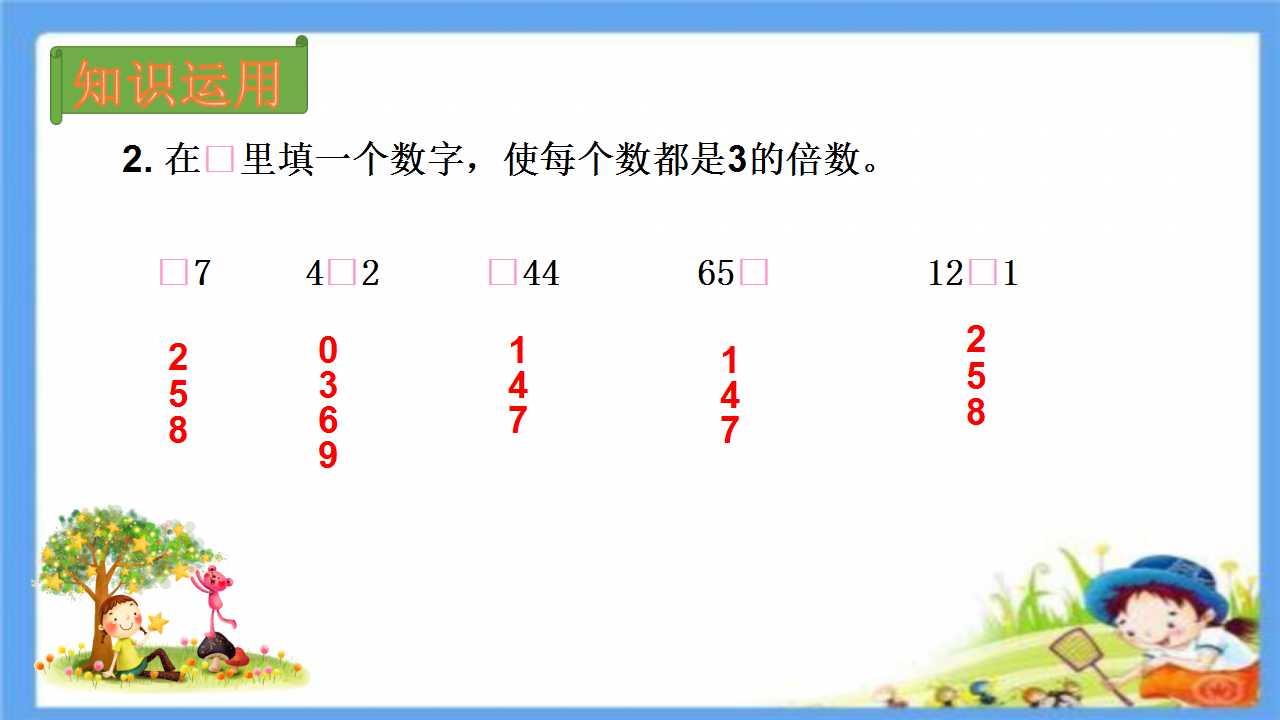 知识运用

2. 在□里填一个数字，使每个数都是3的倍数。

□7　　4□2　　□44　　65□　　12□1

2
5
8

0
3
6
9

1
4
7

1
4
7

2
5
8